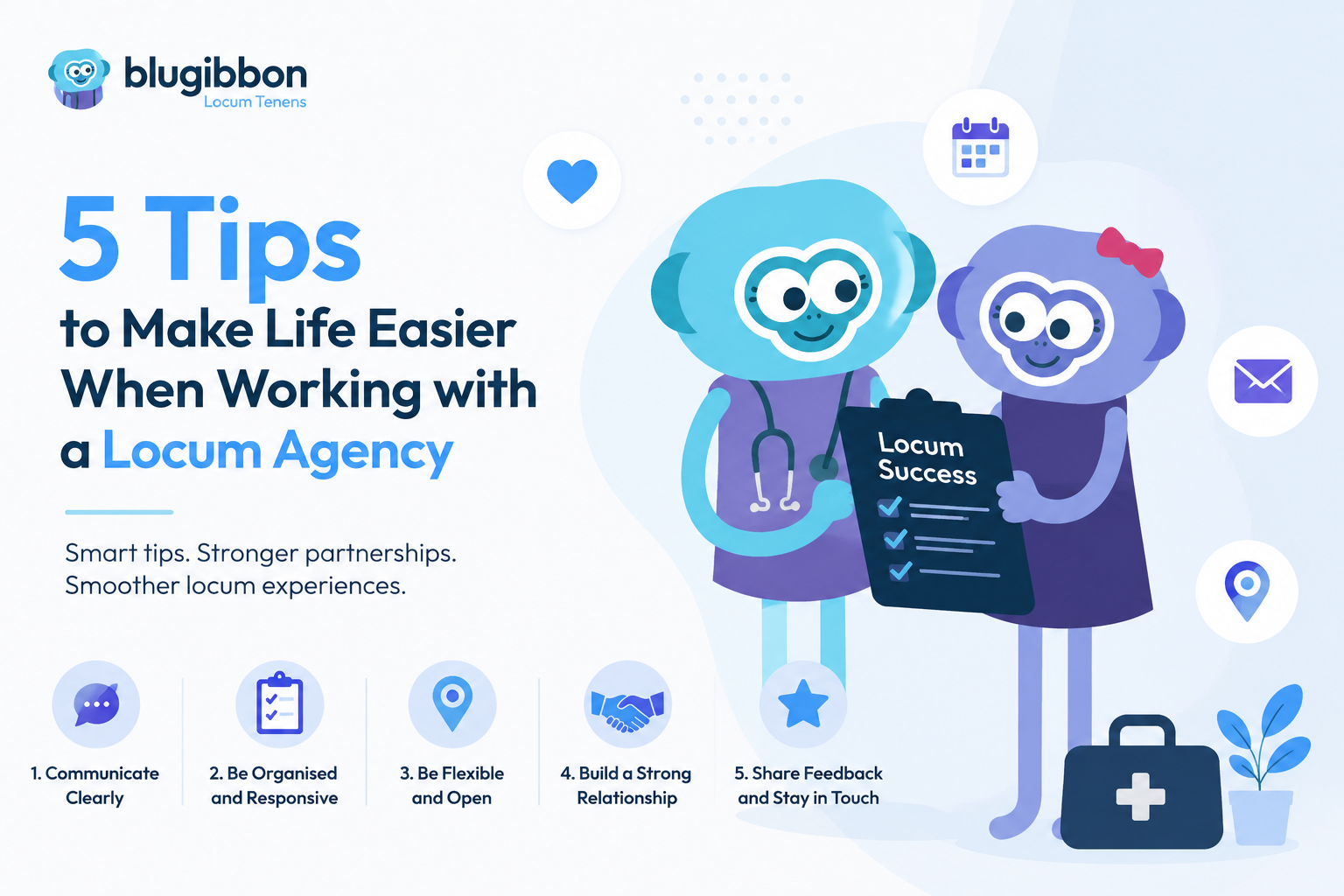 blugibbon
Locum Tenens

5 Tips
to Make Life Easier When Working with a Locum Agency

Smart tips. Stronger partnerships. Smoother locum experiences.

Locum Success

1. Communicate Clearly

2. Be Organised and Responsive

3. Be Flexible and Open

4. Build a Strong Relationship

5. Share Feedback and Stay in Touch